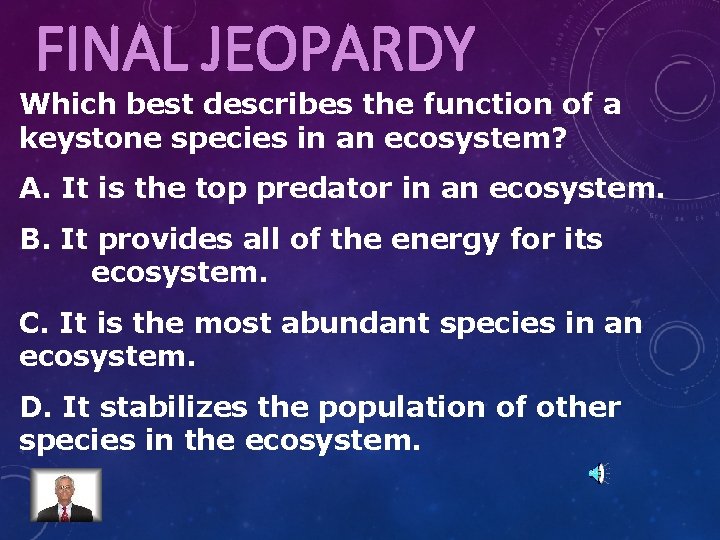 FINAL JEOPARDY

Which best describes the function of a keystone species in an ecosystem?

A. It is the top predator in an ecosystem.

B. It provides all of the energy for its ecosystem.

C. It is the most abundant species in an ecosystem.

D. It stabilizes the population of other species in the ecosystem.